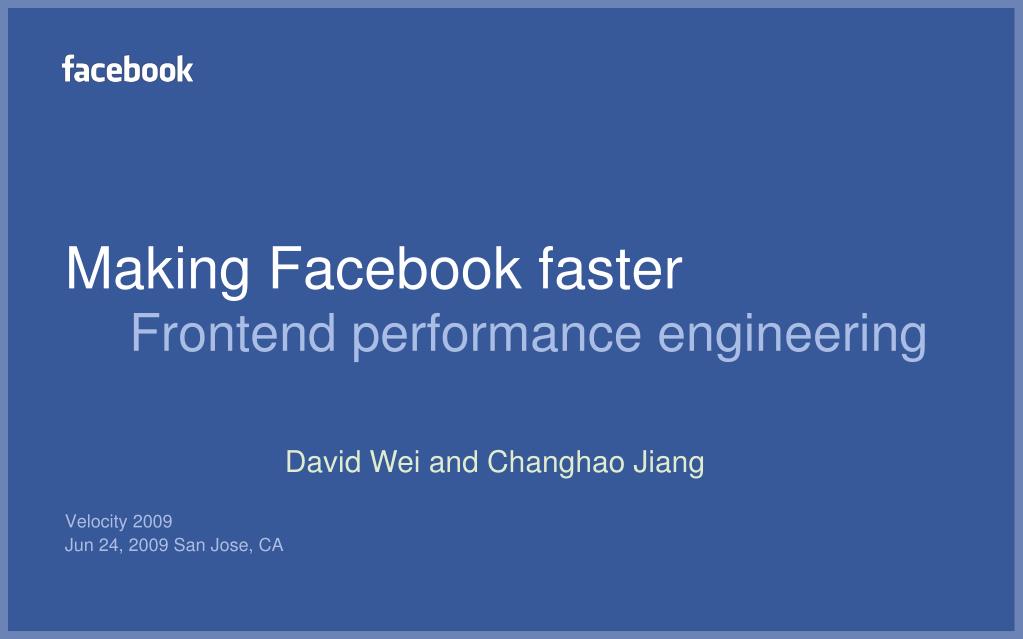 facebook

Making Facebook faster
Frontend performance engineering

David Wei and Changhao Jiang

Velocity 2009
Jun 24, 2009 San Jose, CA